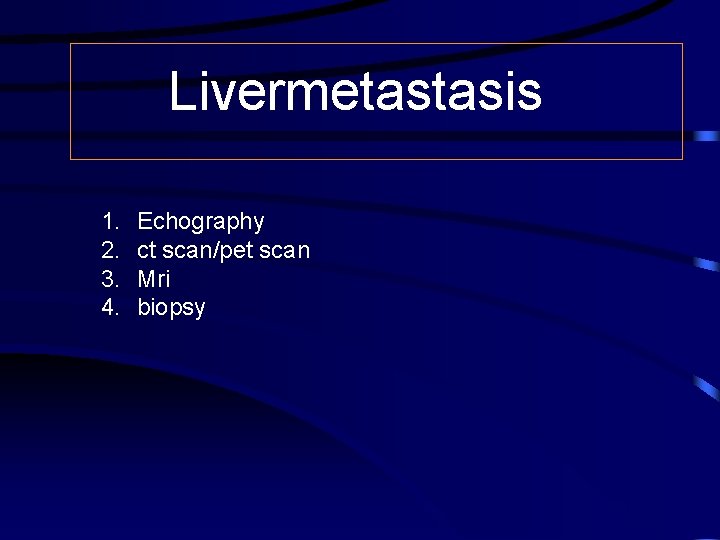 Livermetastasis

1. Echography
2. ct scan/pet scan
3. Mri
4. biopsy